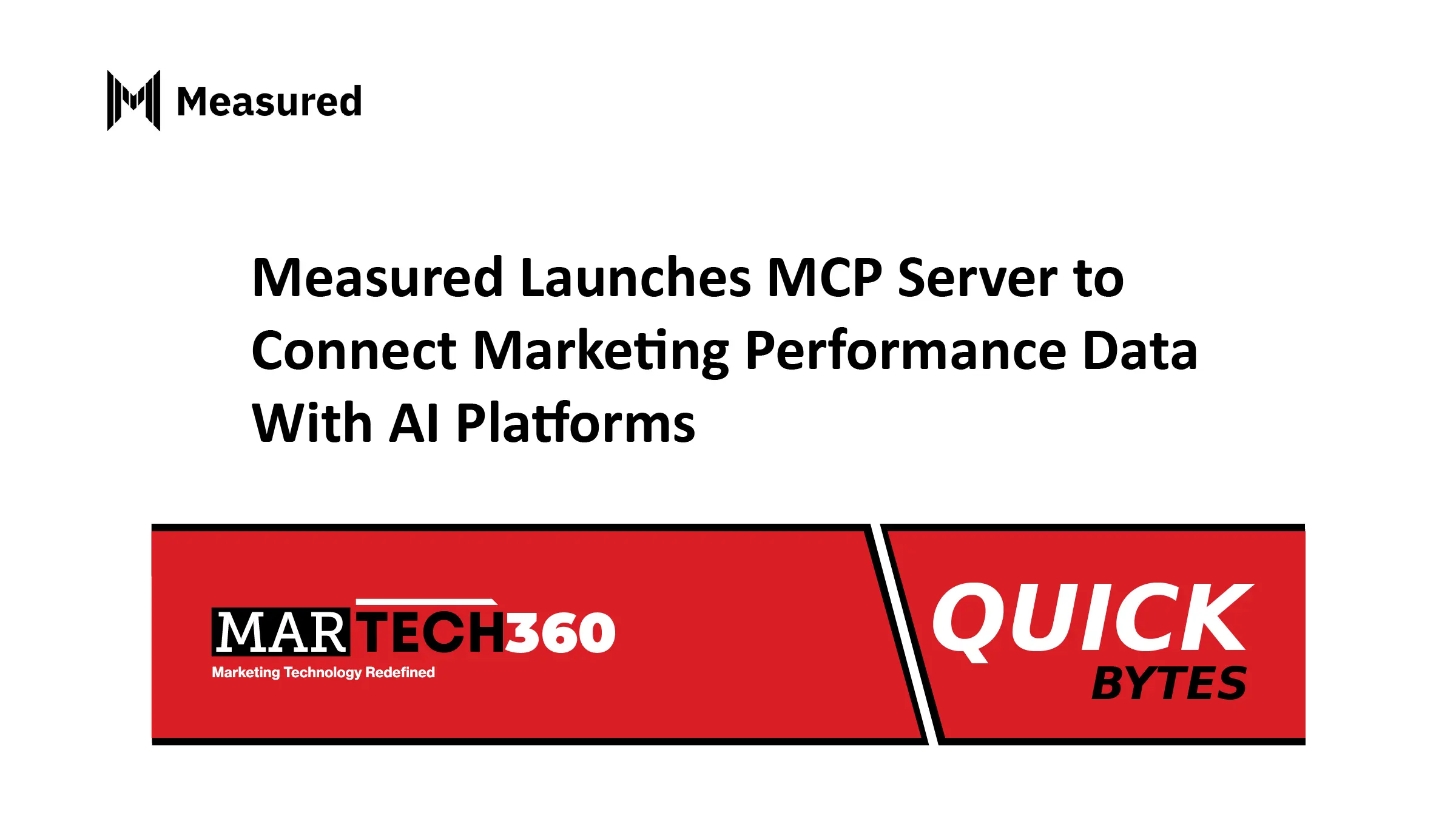 Measured

Measured Launches MCP Server to Connect Marketing Performance Data With AI Platforms

MARTECH360
Marketing Technology Redefined

QUICK
BYTES